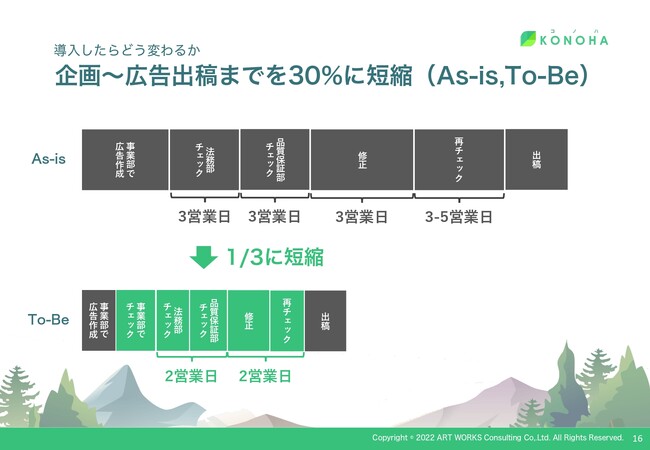 コノハ
KONOHA

導入したらどう変わるか
企画〜広告出稿までを30%に短縮（As-is,To-Be）

As-is

事業部で広告作成
法務部チェック
品質保証部チェック
修正
再チェック
出稿

3営業日　3営業日　3営業日　3-5営業日

1/3に短縮

To-Be

事業部で広告作成
事業部でチェック
法務部チェック
品質保証部チェック
修正
再チェック
出稿

2営業日　2営業日

Copyright © 2022 ART WORKS Consulting Co.,Ltd. All Rights Reserved.　16